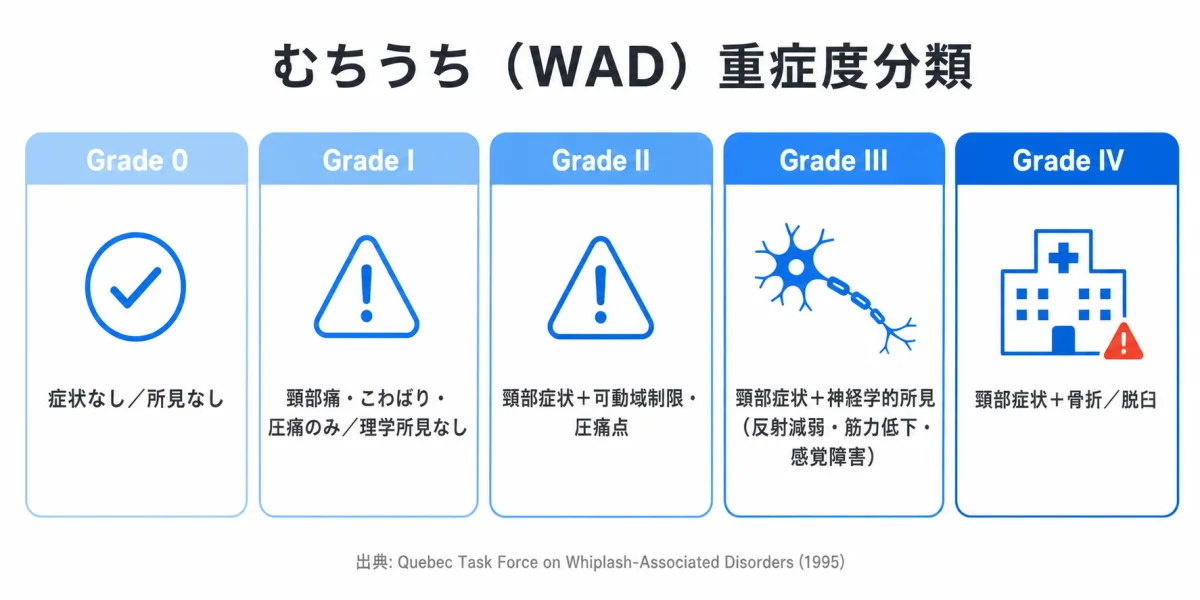 むちうち（WAD）重症度分類

Grade 0

症状なし／所見なし

Grade I

頸部痛・こわばり・圧痛のみ／理学所見なし

Grade II

頸部症状＋可動域制限・圧痛点

Grade III

頸部症状＋神経学的所見（反射減弱・筋力低下・感覚障害）

Grade IV

頸部症状＋骨折／脱臼

出典: Quebec Task Force on Whiplash-Associated Disorders (1995)